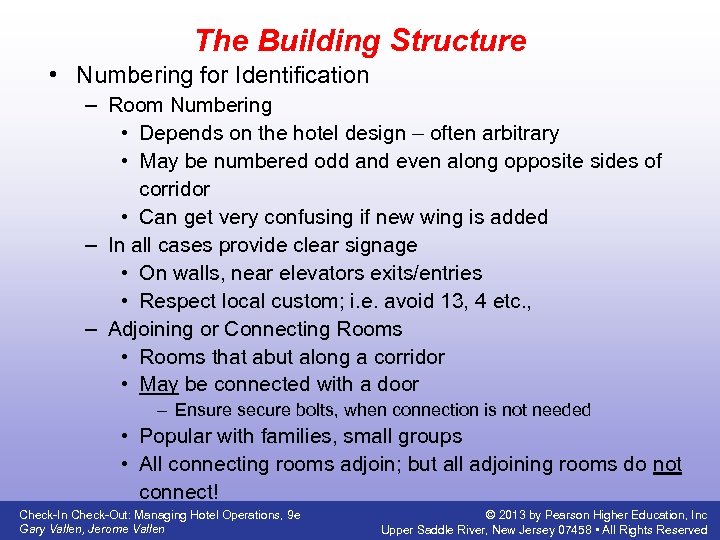 The Building Structure

• Numbering for Identification
  – Room Numbering
    • Depends on the hotel design – often arbitrary
    • May be numbered odd and even along opposite sides of corridor
    • Can get very confusing if new wing is added
  – In all cases provide clear signage
    • On walls, near elevators exits/entries
    • Respect local custom; i.e. avoid 13, 4 etc.,
  – Adjoining or Connecting Rooms
    • Rooms that abut along a corridor
    • May be connected with a door
      – Ensure secure bolts, when connection is not needed
    • Popular with families, small groups
    • All connecting rooms adjoin; but all adjoining rooms do not connect!

Check-In Check-Out: Managing Hotel Operations, 9e
Gary Vallen, Jerome Vallen

© 2013 by Pearson Higher Education, Inc
Upper Saddle River, New Jersey 07458 • All Rights Reserved